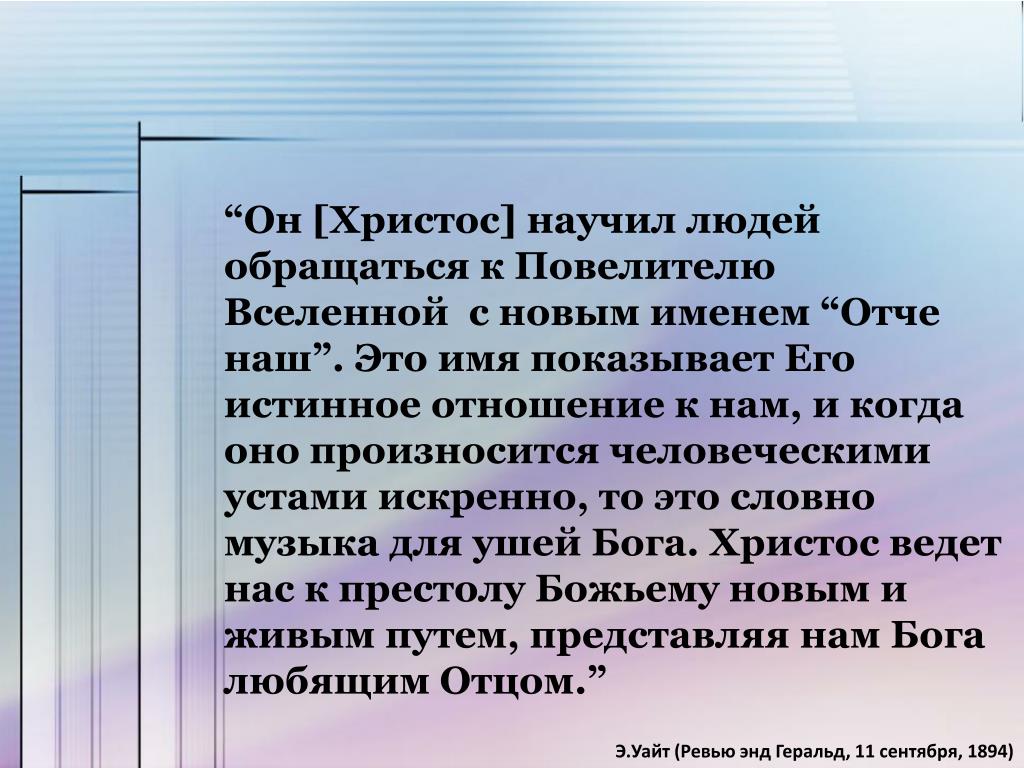 “Он [Христос] научил людей обращаться к Повелителю Вселенной  с новым именем “Отче наш”. Это имя показывает Его истинное отношение к нам, и когда оно произносится человеческими устами искренно, то это словно музыка для ушей Бога. Христос ведет нас к престолу Божьему новым и живым путем, представляя нам Бога любящим Отцом.”

Э.Уайт (Ревью энд Геральд, 11 сентября, 1894)